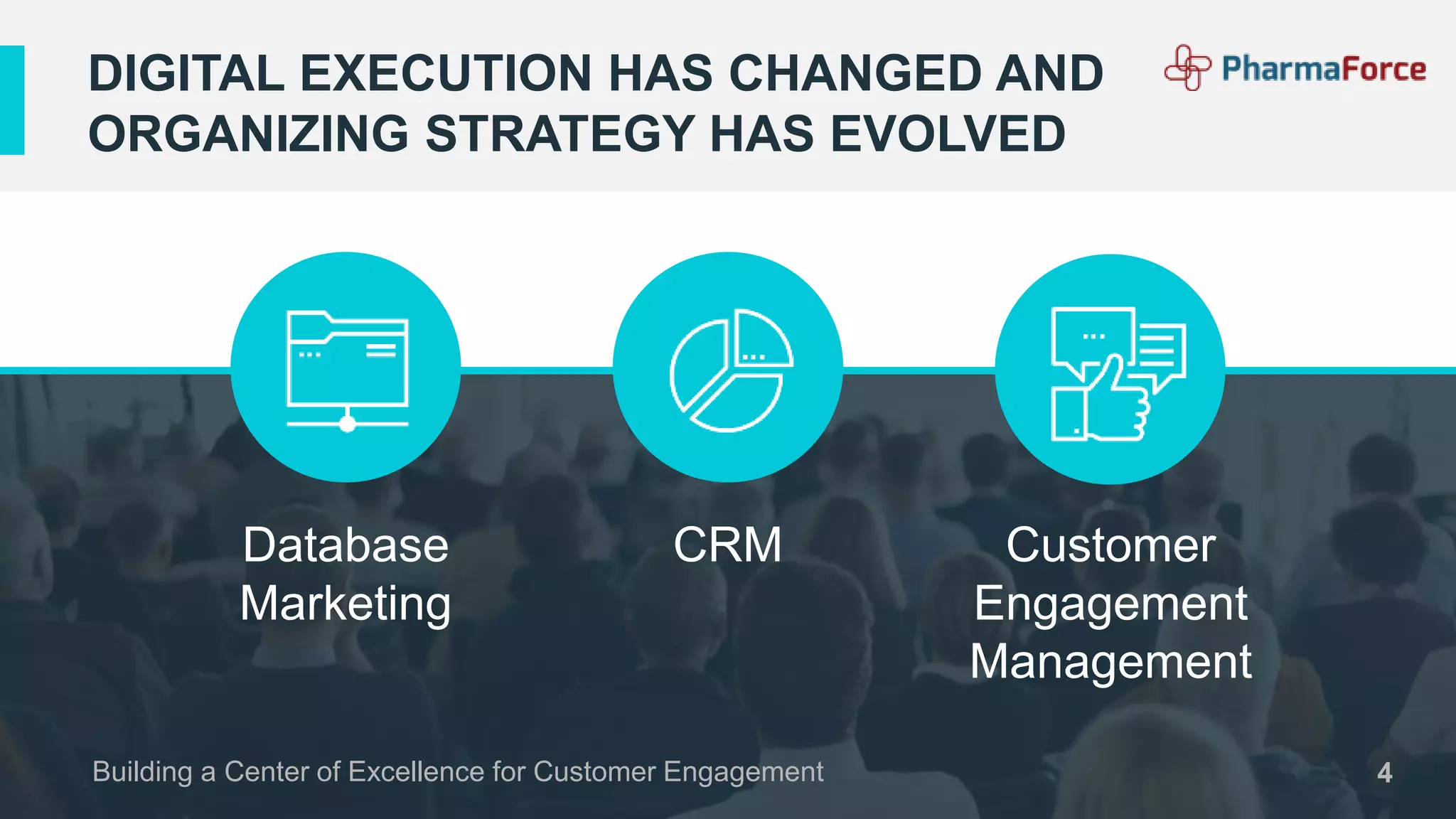 DIGITAL EXECUTION HAS CHANGED AND ORGANIZING STRATEGY HAS EVOLVED

PharmaForce

Database Marketing

CRM

Customer Engagement Management

Building a Center of Excellence for Customer Engagement

4